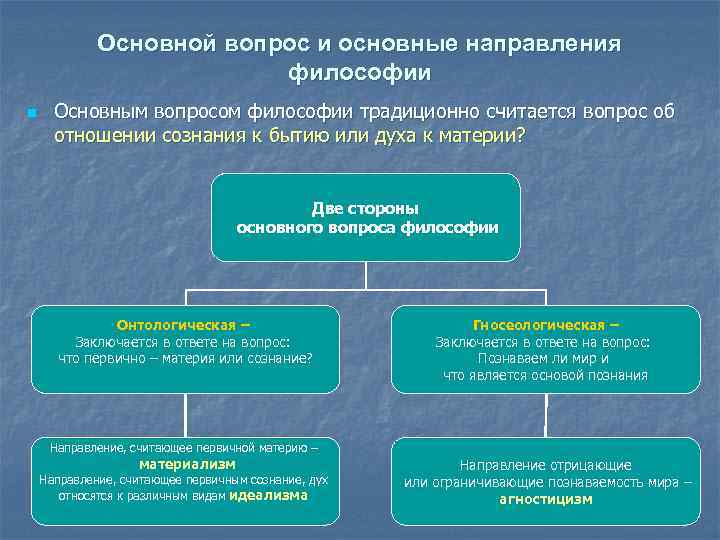 Основной вопрос и основные направления философии

Основным вопросом философии традиционно считается вопрос об отношении сознания к бытию или духа к материи?

Две стороны основного вопроса философии

Онтологическая – Заключается в ответе на вопрос: что первично – материя или сознание?

Гносеологическая – Заключается в ответе на вопрос: Познаваем ли мир и что является основой познания

Направление, считающее первичной материю – материализм
Направление, считающее первичным сознание, дух относятся к различным видам идеализма

Направление отрицающие или ограничивающие познаваемость мира – агностицизм